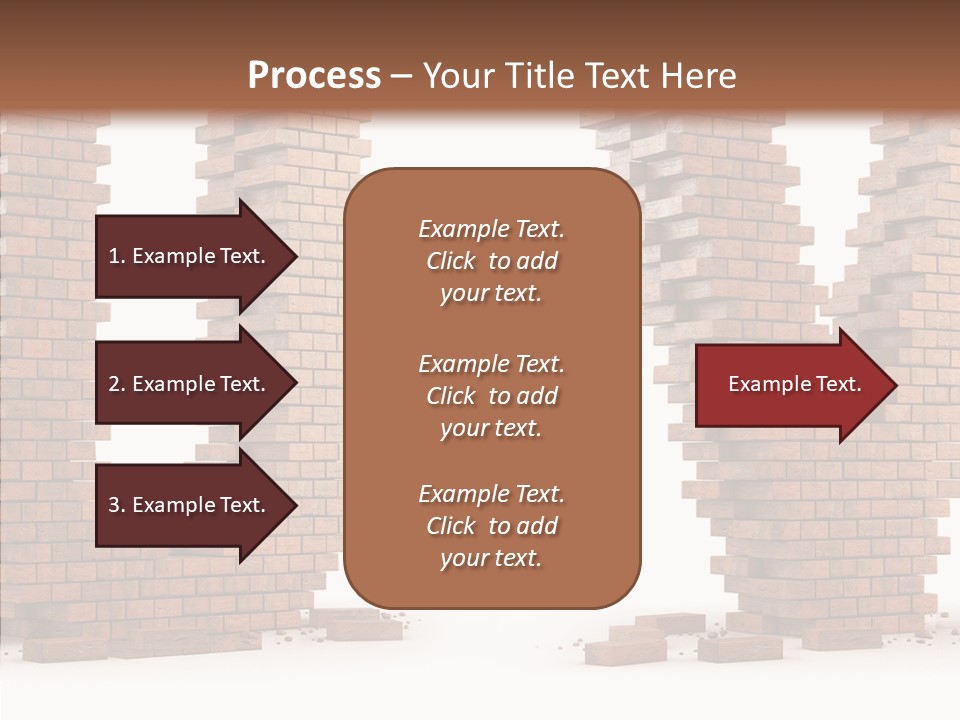 Process – Your Title Text Here

1. Example Text.

2. Example Text.

3. Example Text.

Example Text. Click to add your text.

Example Text. Click to add your text.

Example Text. Click to add your text.

Example Text.